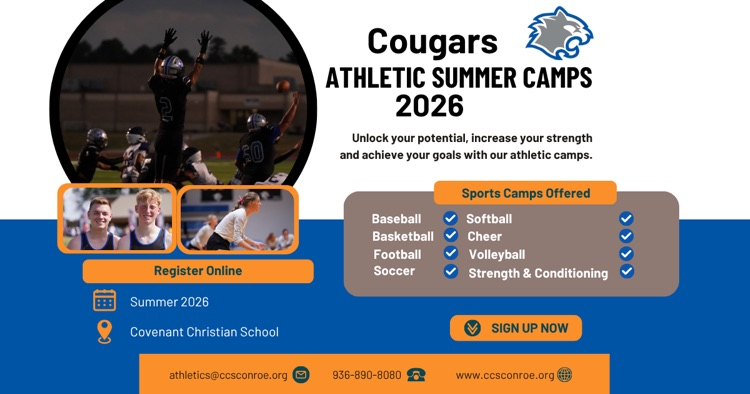 Cougars
ATHLETIC SUMMER CAMPS
2026

Unlock your potential, increase your strength and achieve your goals with our athletic camps.

Sports Camps Offered

Baseball
Basketball
Football
Soccer

Softball
Cheer
Volleyball
Strength & Conditioning

Register Online

Summer 2026

Covenant Christian School

SIGN UP NOW

athletics@ccsconroe.org 936-890-8080 www.ccsconroe.org